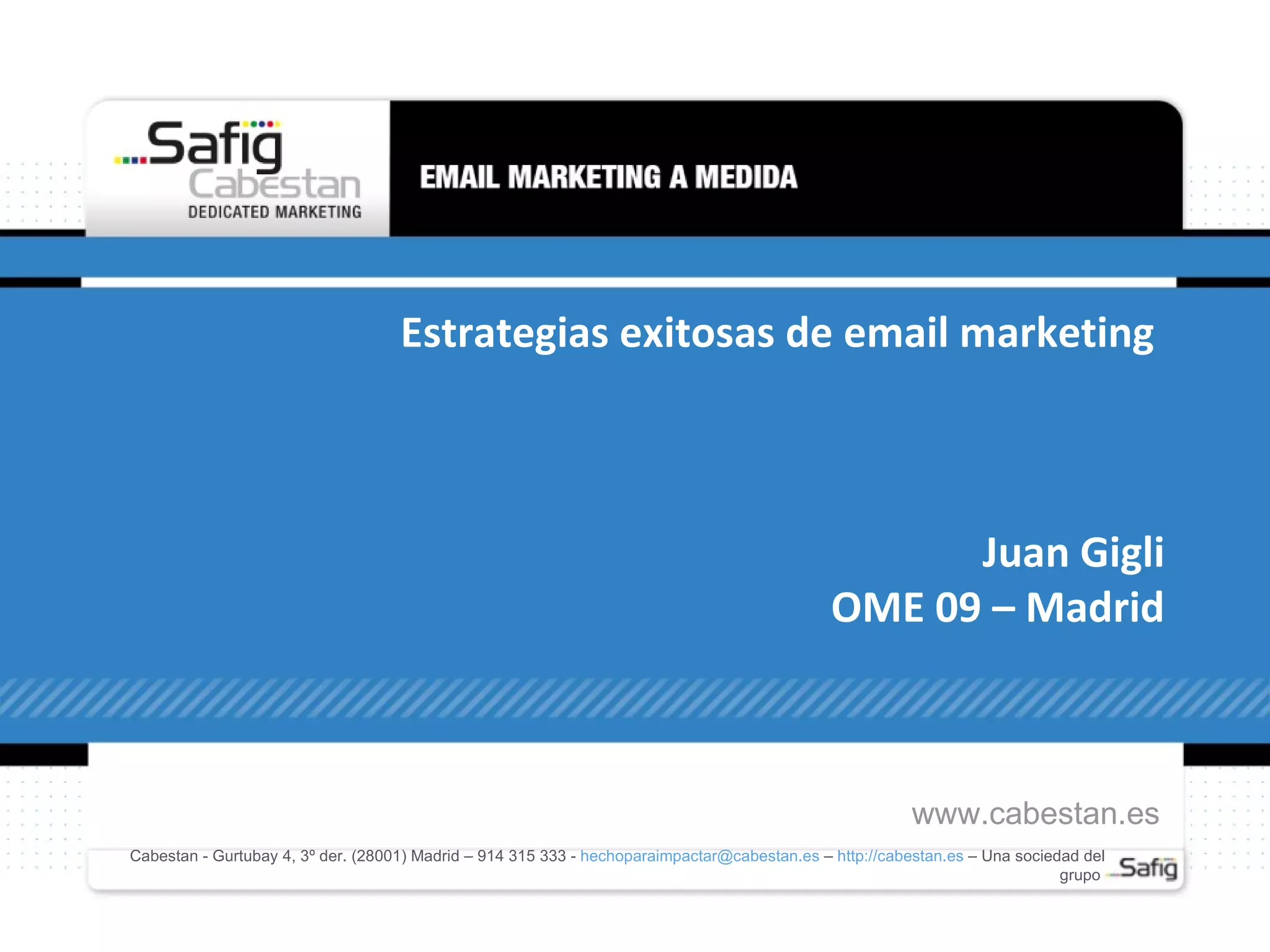 Safig
Cabestan
DEDICATED MARKETING

EMAIL MARKETING A MEDIDA

Estrategias exitosas de email marketing

Juan Gigli
OME 09 – Madrid

www.cabestan.es

Cabestan - Gurtubay 4, 3º der. (28001) Madrid – 914 315 333 - hechoparaimpactar@cabestan.es – http://cabestan.es – Una sociedad del grupo Safig